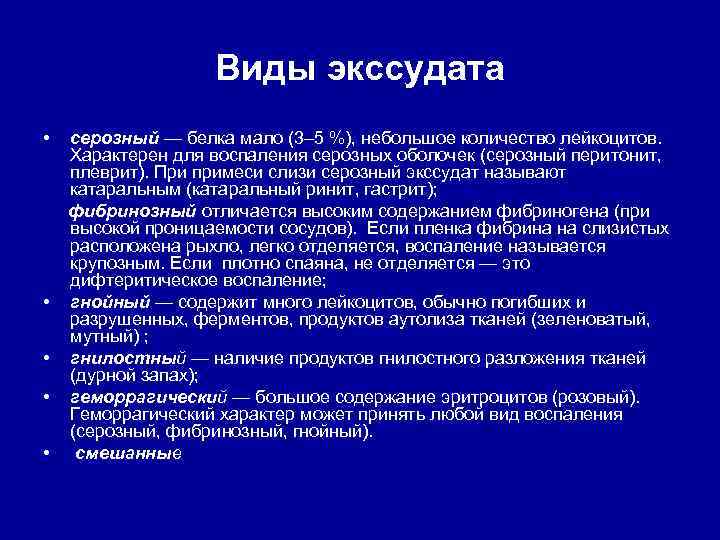 Виды экссудата

• серозный — белка мало (3–5 %), небольшое количество лейкоцитов. Характерен для воспаления серозных оболочек (серозный перитонит, плеврит). При примеси слизи серозный экссудат называют катаральным (катаральный ринит, гастрит);

фибринозный отличается высоким содержанием фибриногена (при высокой проницаемости сосудов). Если пленка фибрина на слизистых расположена рыхло, легко отделяется, воспаление называется крупозным. Если плотно спаяна, не отделяется — это дифтеритическое воспаление;

• гнойный — содержит много лейкоцитов, обычно погибших и разрушенных, ферментов, продуктов аутолиза тканей (зеленоватый, мутный) ;

• гнилостный — наличие продуктов гнилостного разложения тканей (дурной запах);

• геморрагический — большое содержание эритроцитов (розовый). Геморрагический характер может принять любой вид воспаления (серозный, фибринозный, гнойный).

• смешанные